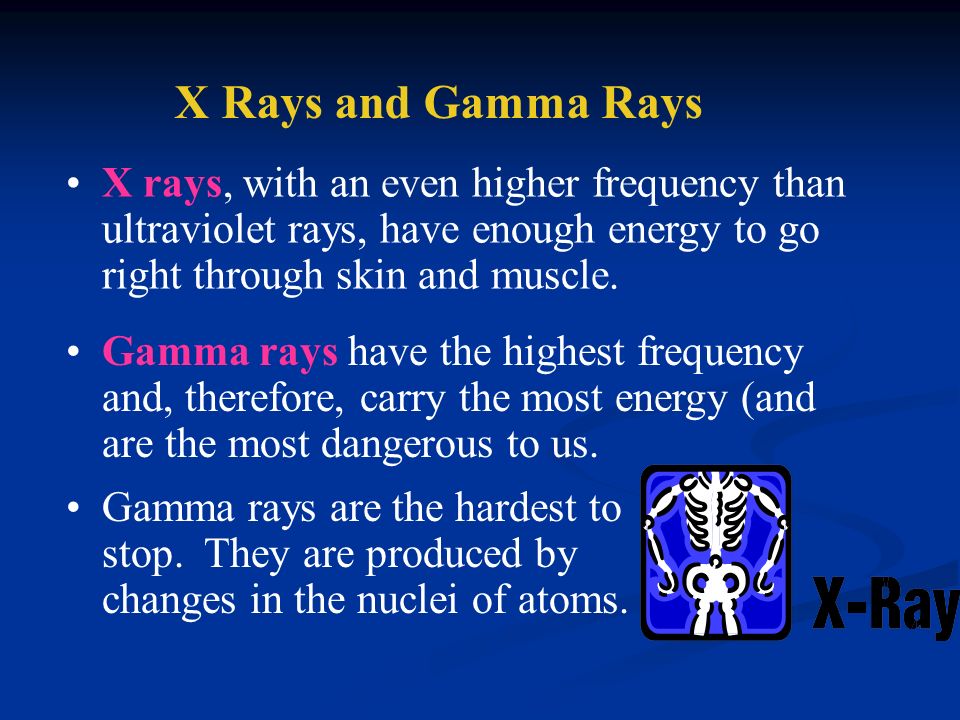 X Rays and Gamma Rays

• X rays, with an even higher frequency than ultraviolet rays, have enough energy to go right through skin and muscle.

• Gamma rays have the highest frequency and, therefore, carry the most energy (and are the most dangerous to us.

• Gamma rays are the hardest to stop. They are produced by changes in the nuclei of atoms.

X-Ray